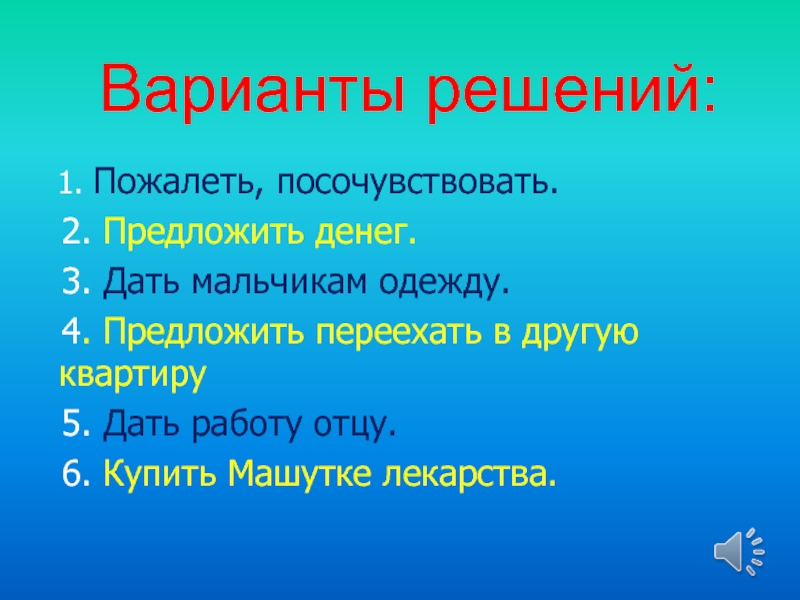 Варианты решений:

1. Пожалеть, посочувствовать.

2. Предложить денег.

3. Дать мальчикам одежду.

4. Предложить переехать в другую квартиру

5. Дать работу отцу.

6. Купить Машутке лекарства.